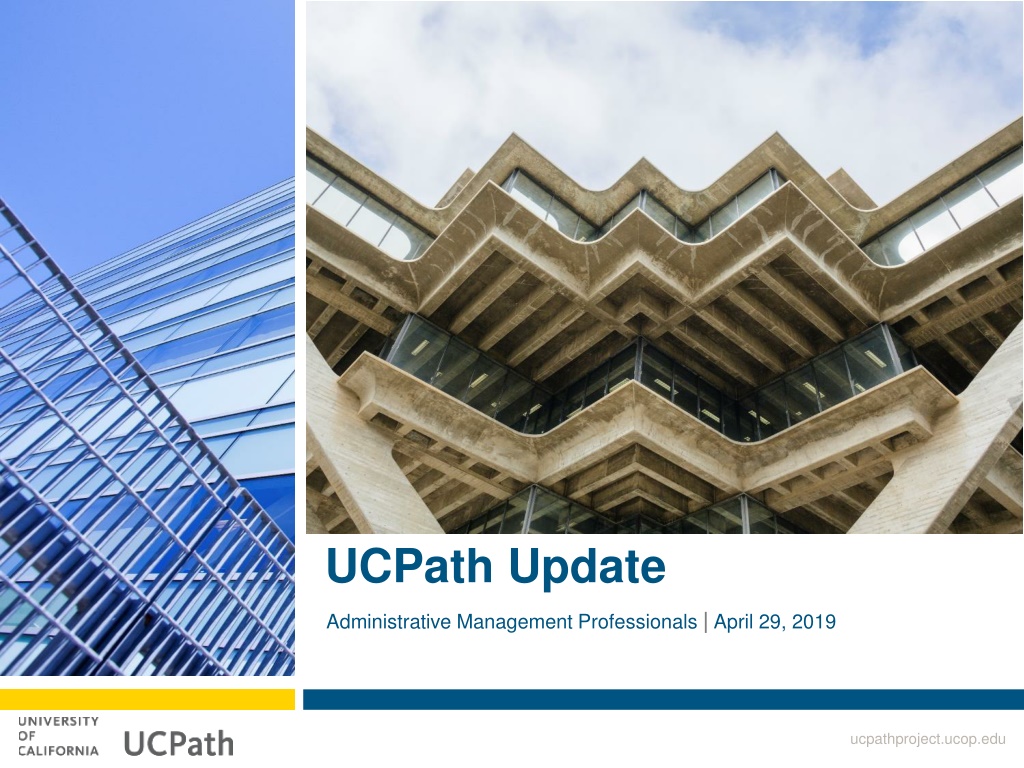 UCPath Update

Administrative Management Professionals | April 29, 2019

UNIVERSITY OF CALIFORNIA UCPath

ucpathproject.ucop.edu